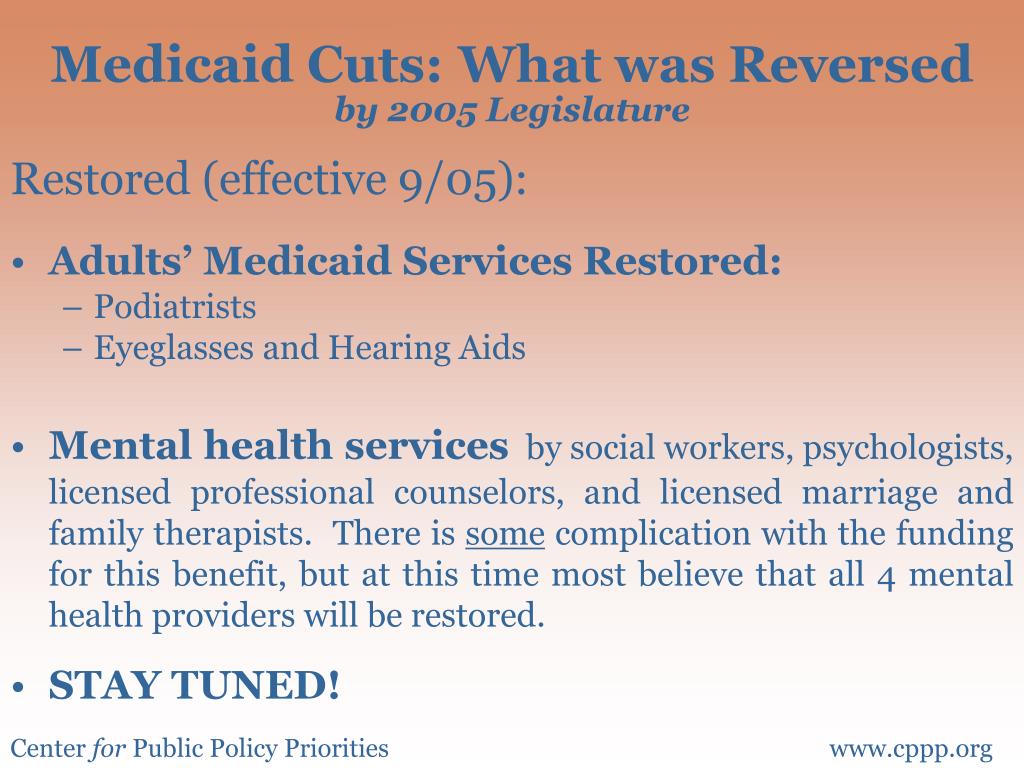 Medicaid Cuts: What was Reversed
by 2005 Legislature

Restored (effective 9/05):

• Adults' Medicaid Services Restored:
– Podiatrists
– Eyeglasses and Hearing Aids

• Mental health services by social workers, psychologists, licensed professional counselors, and licensed marriage and family therapists. There is some complication with the funding for this benefit, but at this time most believe that all 4 mental health providers will be restored.

• STAY TUNED!

Center for Public Policy Priorities

www.cppp.org